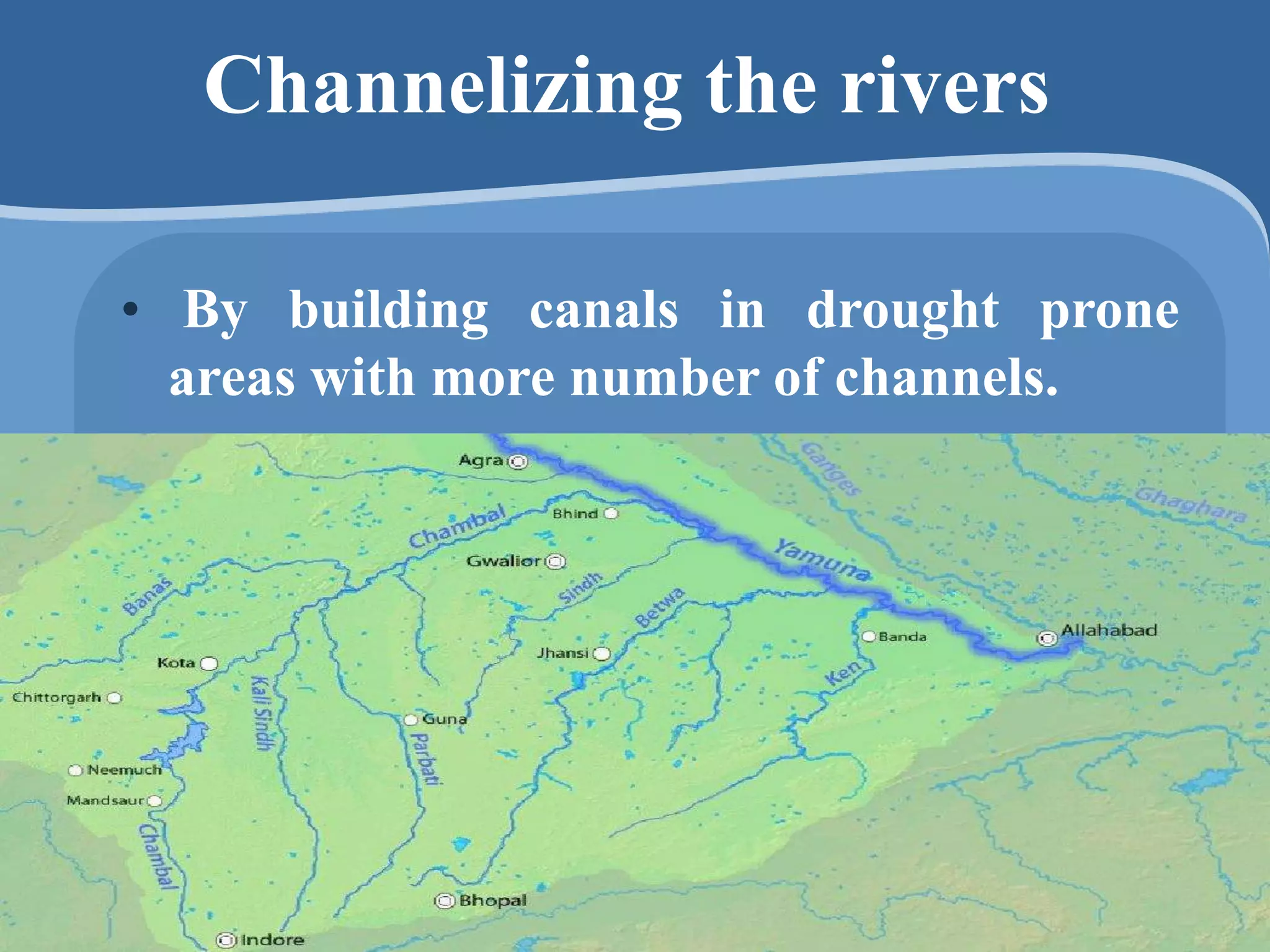 Channelizing the rivers

• By building canals in drought prone areas with more number of channels.

Agra
Ganges
Ghaghara
Chambal
Bhind
Gwalior
Yamuna
Banas
Sindh
Betwa
Allahabad
Banda
Jhansi
Kota
Ken
Chittorgarh
Kali Sindh
Guna
Parbati
Neemuch
Mandsaur
Chambal
Bhopal
Indore